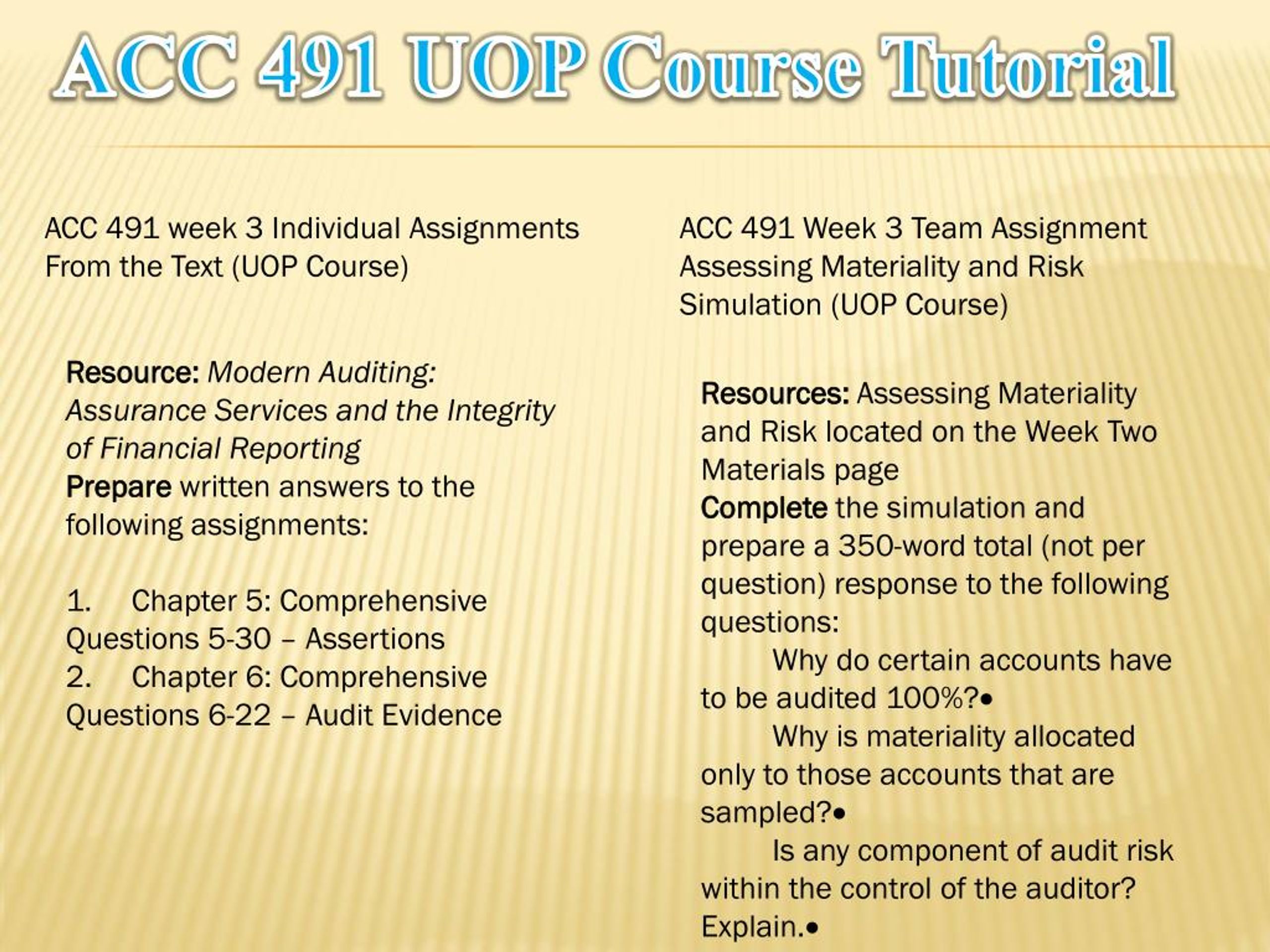 ACC 491 UOP Course Tutorial

ACC 491 week 3 Individual Assignments From the Text (UOP Course)

Resource: Modern Auditing: Assurance Services and the Integrity of Financial Reporting
Prepare written answers to the following assignments:

1. Chapter 5: Comprehensive Questions 5-30 – Assertions
2. Chapter 6: Comprehensive Questions 6-22 – Audit Evidence

ACC 491 Week 3 Team Assignment Assessing Materiality and Risk Simulation (UOP Course)

Resources: Assessing Materiality and Risk located on the Week Two Materials page
Complete the simulation and prepare a 350-word total (not per question) response to the following questions:
Why do certain accounts have to be audited 100%?•
Why is materiality allocated only to those accounts that are sampled?•
Is any component of audit risk within the control of the auditor? Explain.•